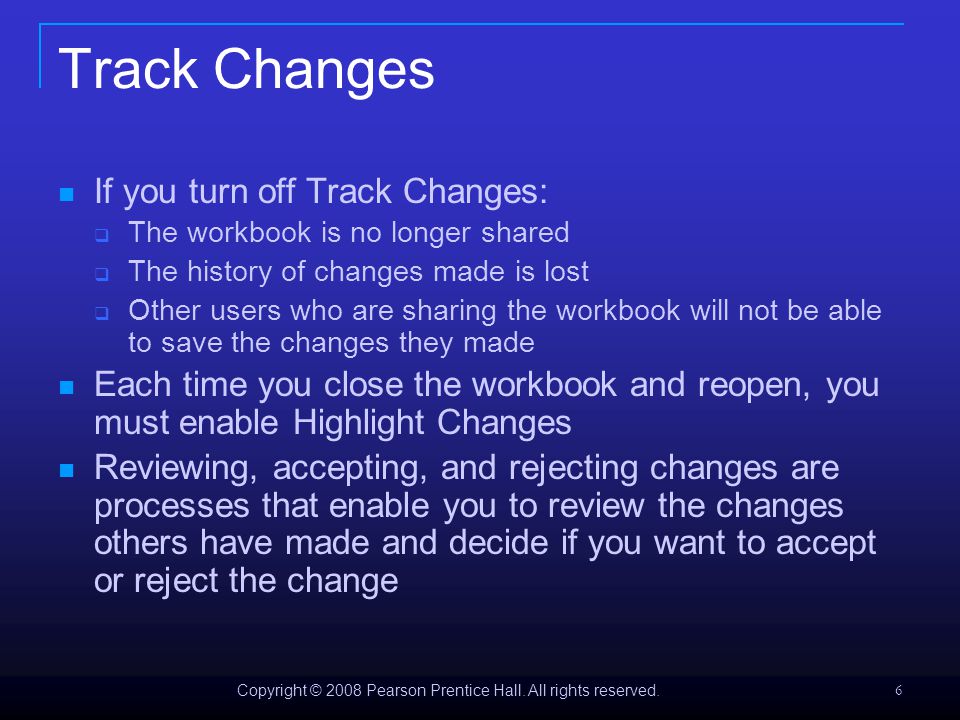 Track Changes

- If you turn off Track Changes:
  - The workbook is no longer shared
  - The history of changes made is lost
  - Other users who are sharing the workbook will not be able to save the changes they made
- Each time you close the workbook and reopen, you must enable Highlight Changes
- Reviewing, accepting, and rejecting changes are processes that enable you to review the changes others have made and decide if you want to accept or reject the change

Copyright © 2008 Pearson Prentice Hall. All rights reserved.

6